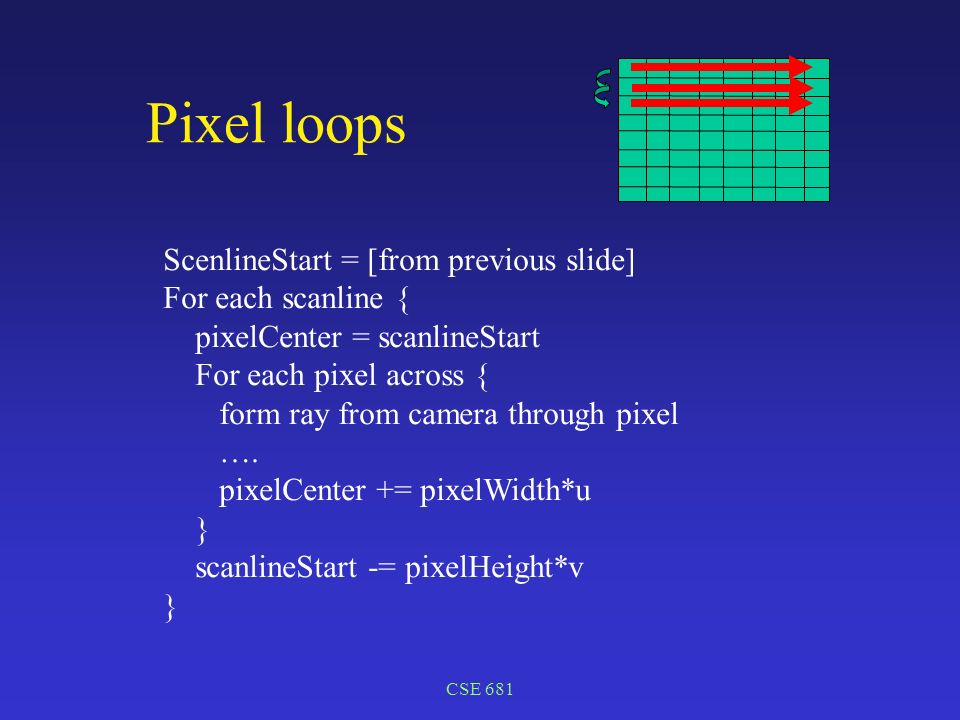 Pixel loops

ScenlineStart = [from previous slide]
For each scanline {
pixelCenter = scanlineStart
For each pixel across {
form ray from camera through pixel
….
pixelCenter += pixelWidth*u
}
scanlineStart -= pixelHeight*v
}

CSE 681